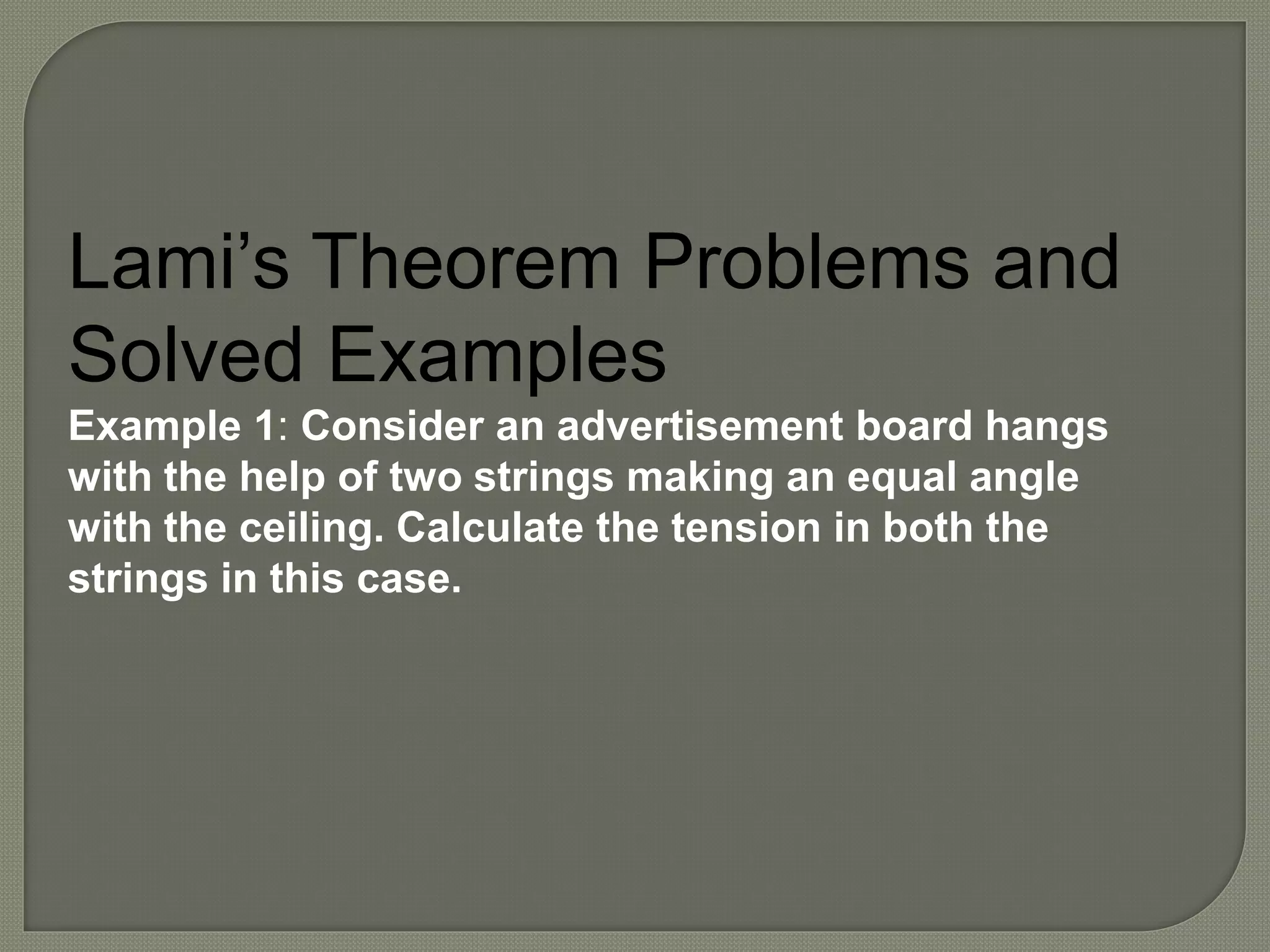 Lami’s Theorem Problems and Solved Examples

Example 1: Consider an advertisement board hangs with the help of two strings making an equal angle with the ceiling. Calculate the tension in both the strings in this case.